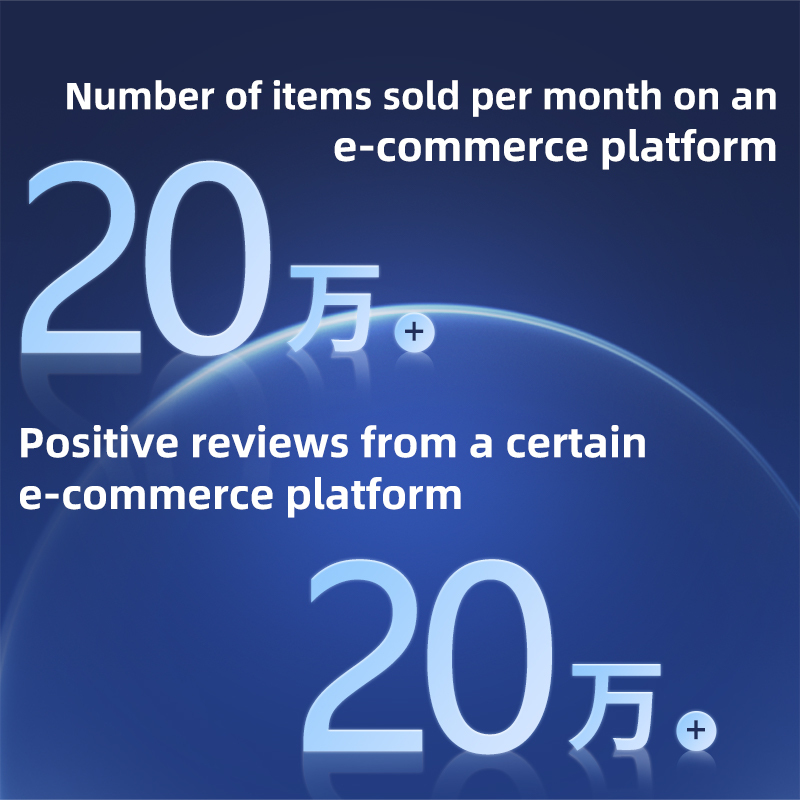 Number of items sold per month on an e-commerce platform

20万+

Positive reviews from a certain e-commerce platform

20万+